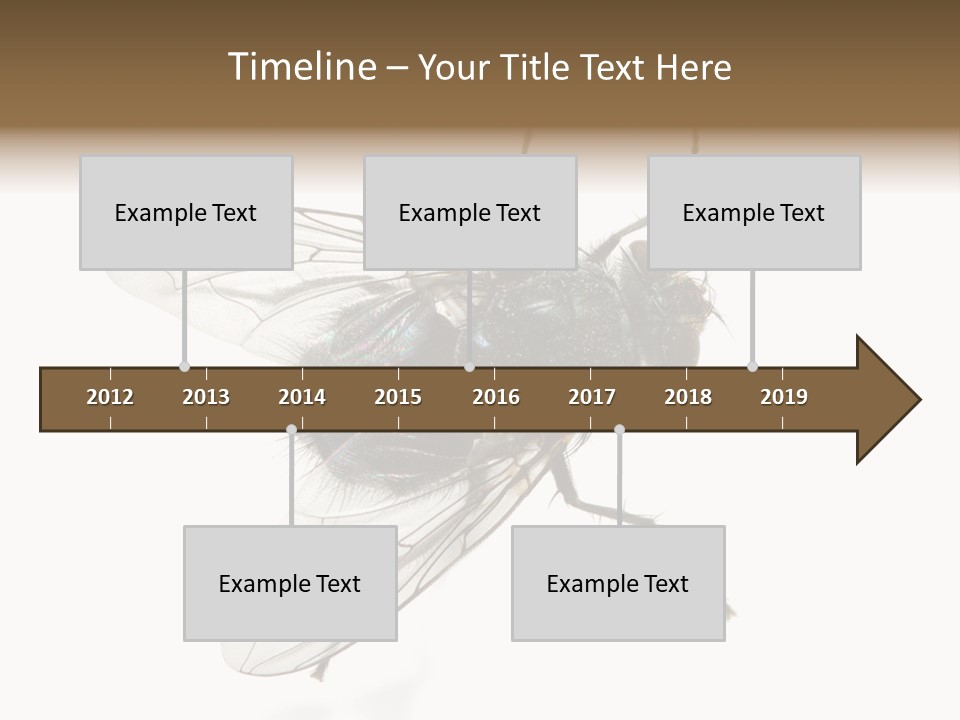 Timeline – Your Title Text Here

Example Text

Example Text

Example Text

2012 2013 2014 2015 2016 2017 2018 2019

Example Text

Example Text